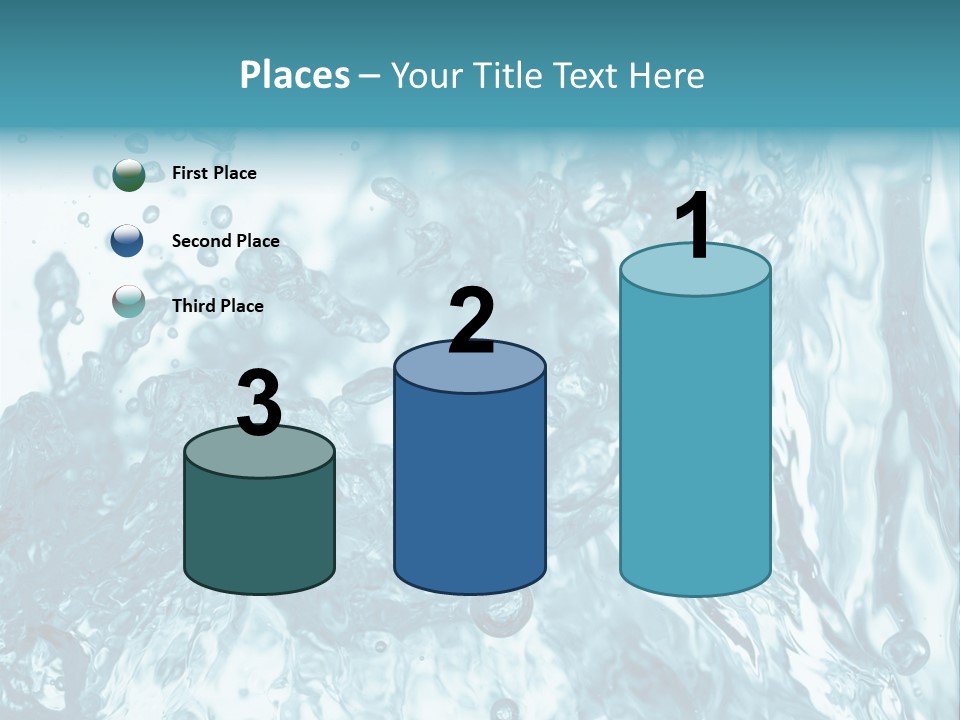 Places – Your Title Text Here

First Place

Second Place

Third Place

3

2

1